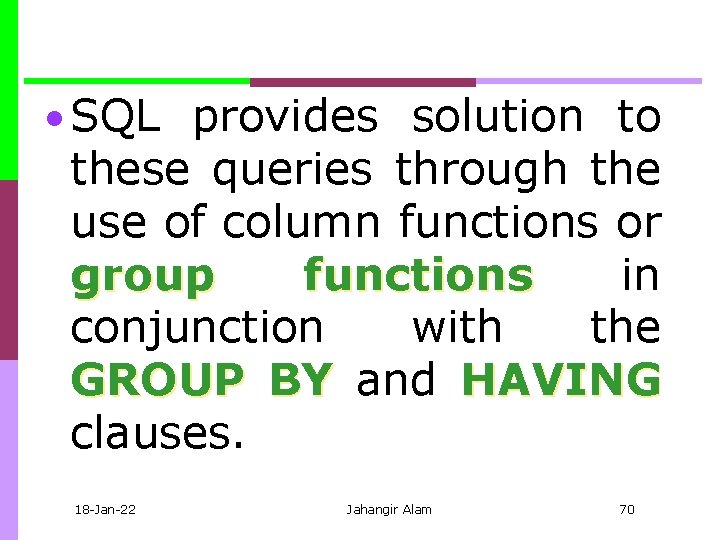 • SQL provides solution to these queries through the use of column functions or group functions in conjunction with the GROUP BY and HAVING clauses.

18-Jan-22

Jahangir Alam

70